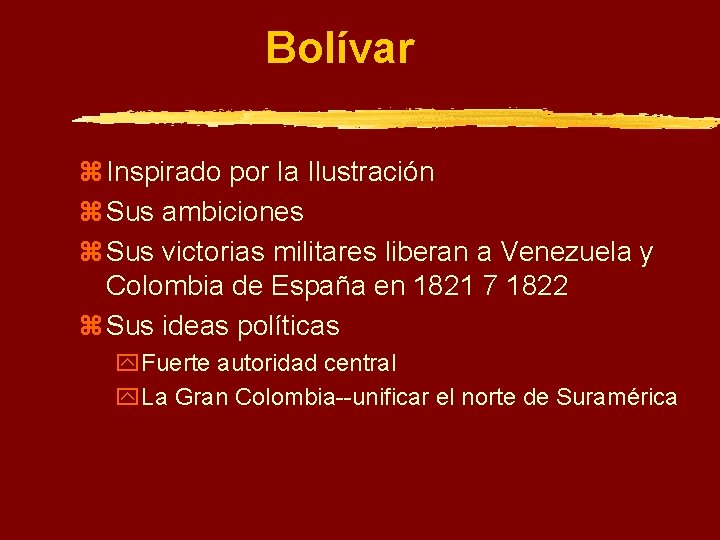 Bolívar

Inspirado por la Ilustración

Sus ambiciones

Sus victorias militares liberan a Venezuela y Colombia de España en 1821 7 1822

Sus ideas políticas

Fuerte autoridad central

La Gran Colombia--unificar el norte de Suramérica